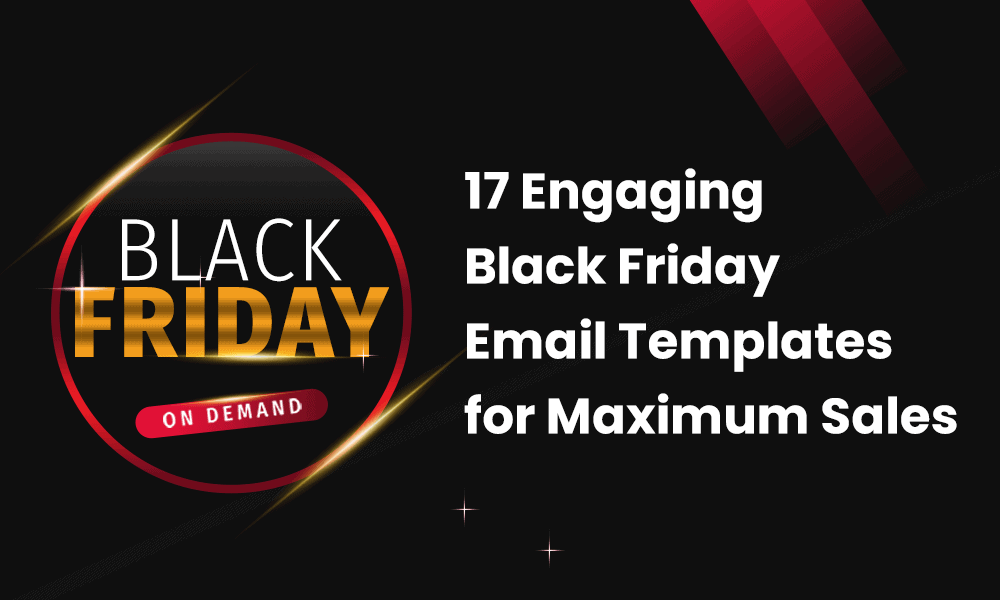 BLACK
FRIDAY
ON DEMAND

17 Engaging Black Friday Email Templates for Maximum Sales